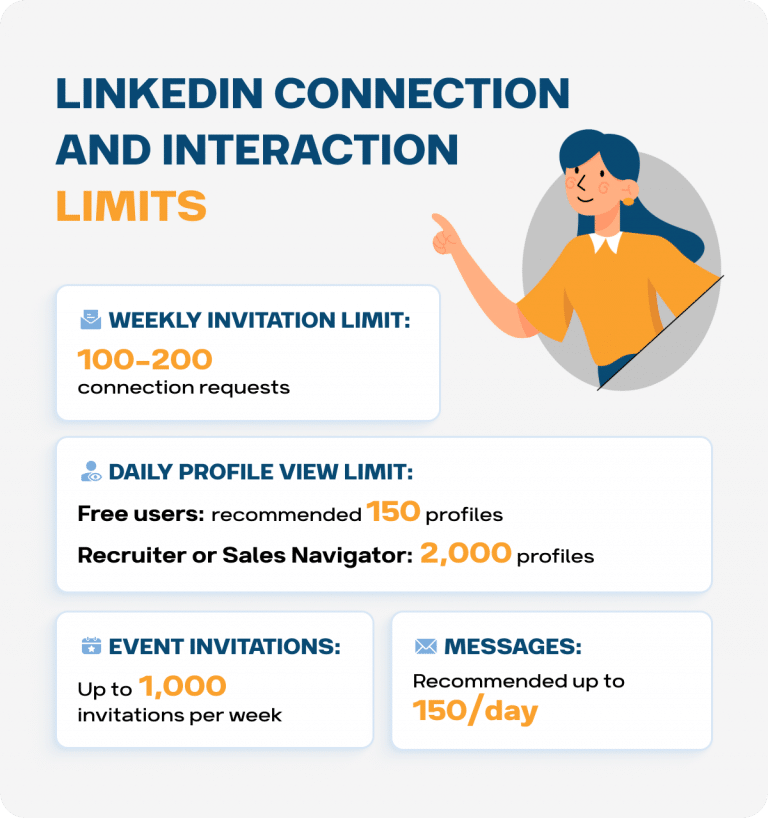 LINKEDIN CONNECTION AND INTERACTION LIMITS

WEEKLY INVITATION LIMIT:
100-200
connection requests

DAILY PROFILE VIEW LIMIT:
Free users: recommended 150 profiles
Recruiter or Sales Navigator: 2,000 profiles

EVENT INVITATIONS:
Up to 1,000 invitations per week

MESSAGES:
Recommended up to 150/day